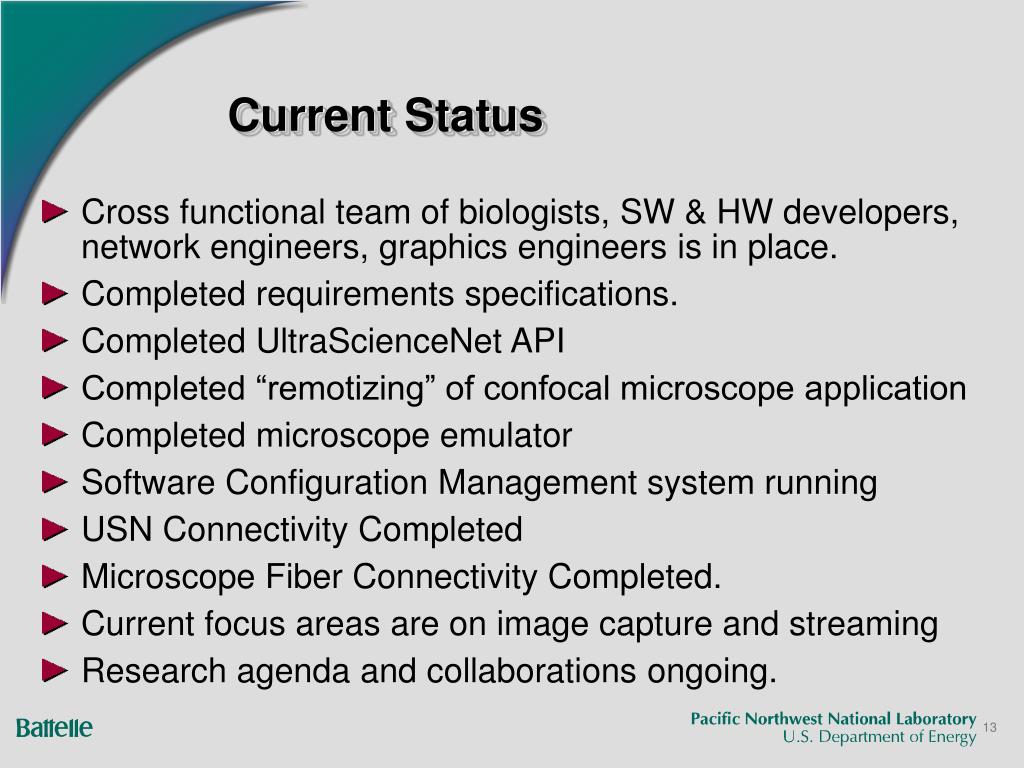 Current Status

► Cross functional team of biologists, SW & HW developers, network engineers, graphics engineers is in place.
► Completed requirements specifications.
► Completed UltraScienceNet API
► Completed “remotizing” of confocal microscope application
► Completed microscope emulator
► Software Configuration Management system running
► USN Connectivity Completed
► Microscope Fiber Connectivity Completed.
► Current focus areas are on image capture and streaming
► Research agenda and collaborations ongoing.

Battelle

Pacific Northwest National Laboratory
U.S. Department of Energy

13